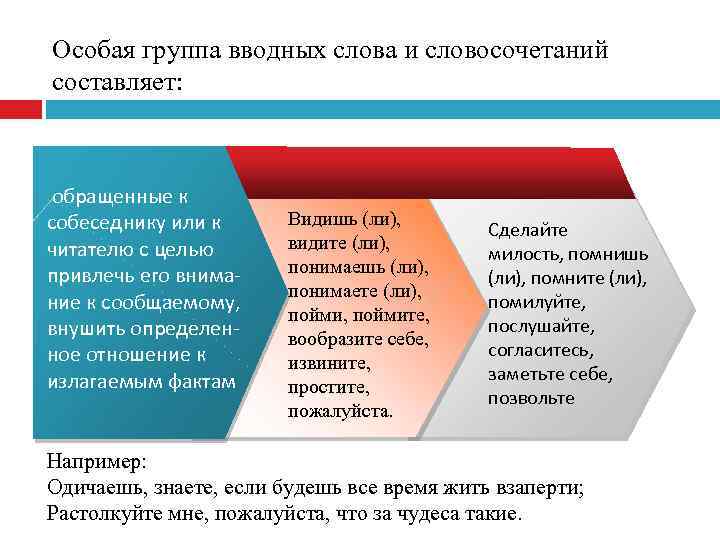 Особая группа вводных слова и словосочетаний составляет:

обращенные к собеседнику или к читателю с целью привлечь его внимание к сообщаемому, внушить определенное отношение к излагаемым фактам

Видишь (ли), видите (ли), понимаешь (ли), понимаете (ли), пойми, поймите, вообразите себе, извините, простите, пожалуйста.

Сделайте милость, помнишь (ли), помните (ли), помилуйте, послушайте, согласитесь, заметьте себе, позвольте

Например:
Одичаешь, знаете, если будешь все время жить взаперти;
Растолкуйте мне, пожалуйста, что за чудеса такие.